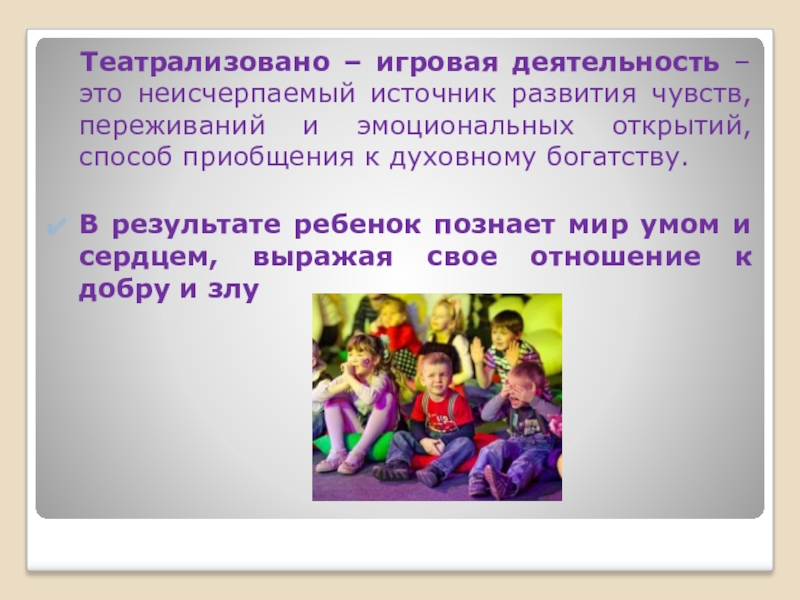 Театрализовано – игровая деятельность – это неисчерпаемый источник развития чувств, переживаний и эмоциональных открытий, способ приобщения к духовному богатству.

В результате ребенок познает мир умом и сердцем, выражая свое отношение к добру и злу